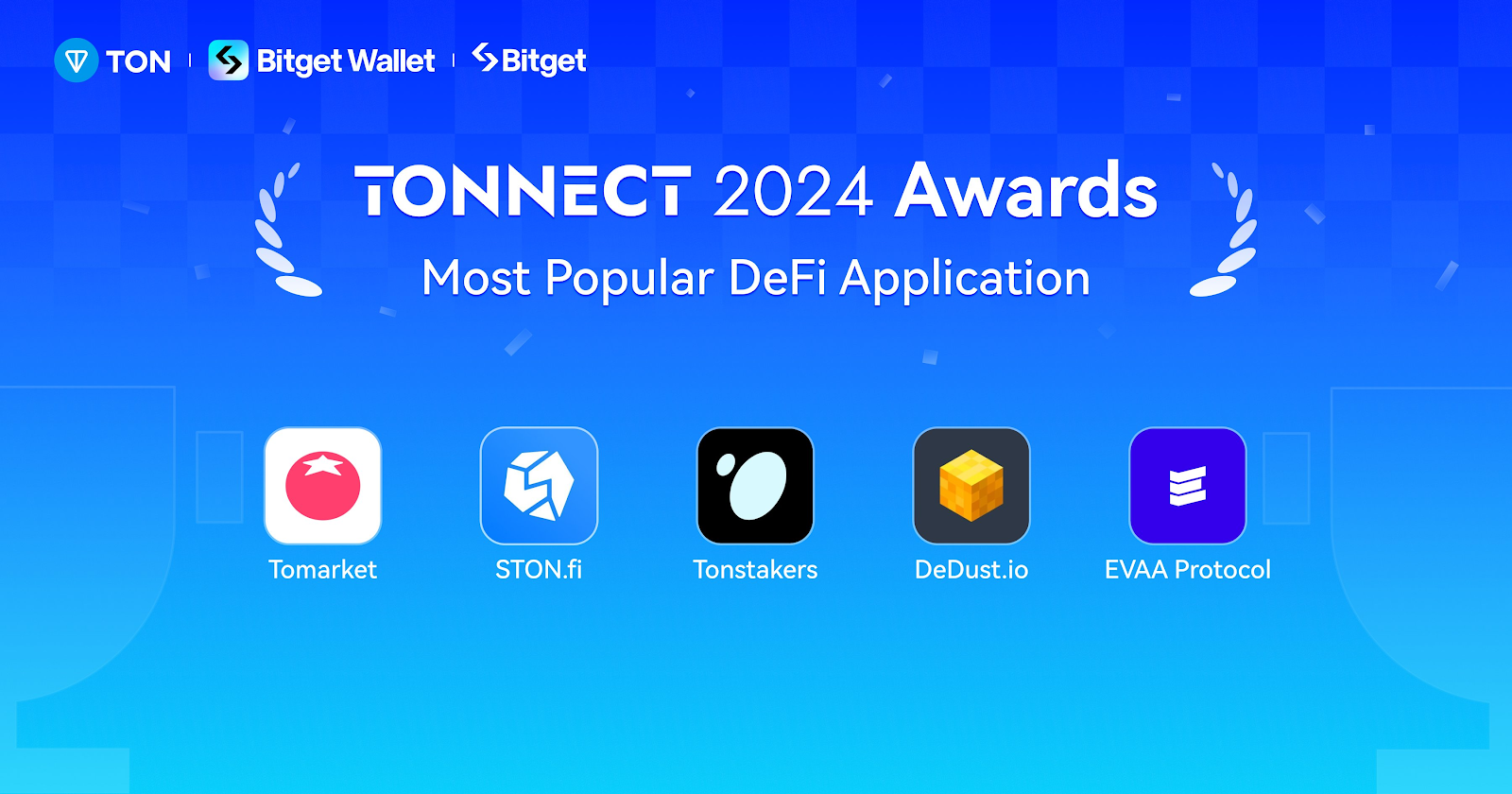 TON | Bitget Wallet | Bitget

TONNECT 2024 Awards

Most Popular DeFi Application

Tomarket

STON.fi

Tonstakers

DeDust.io

EVAA Protocol